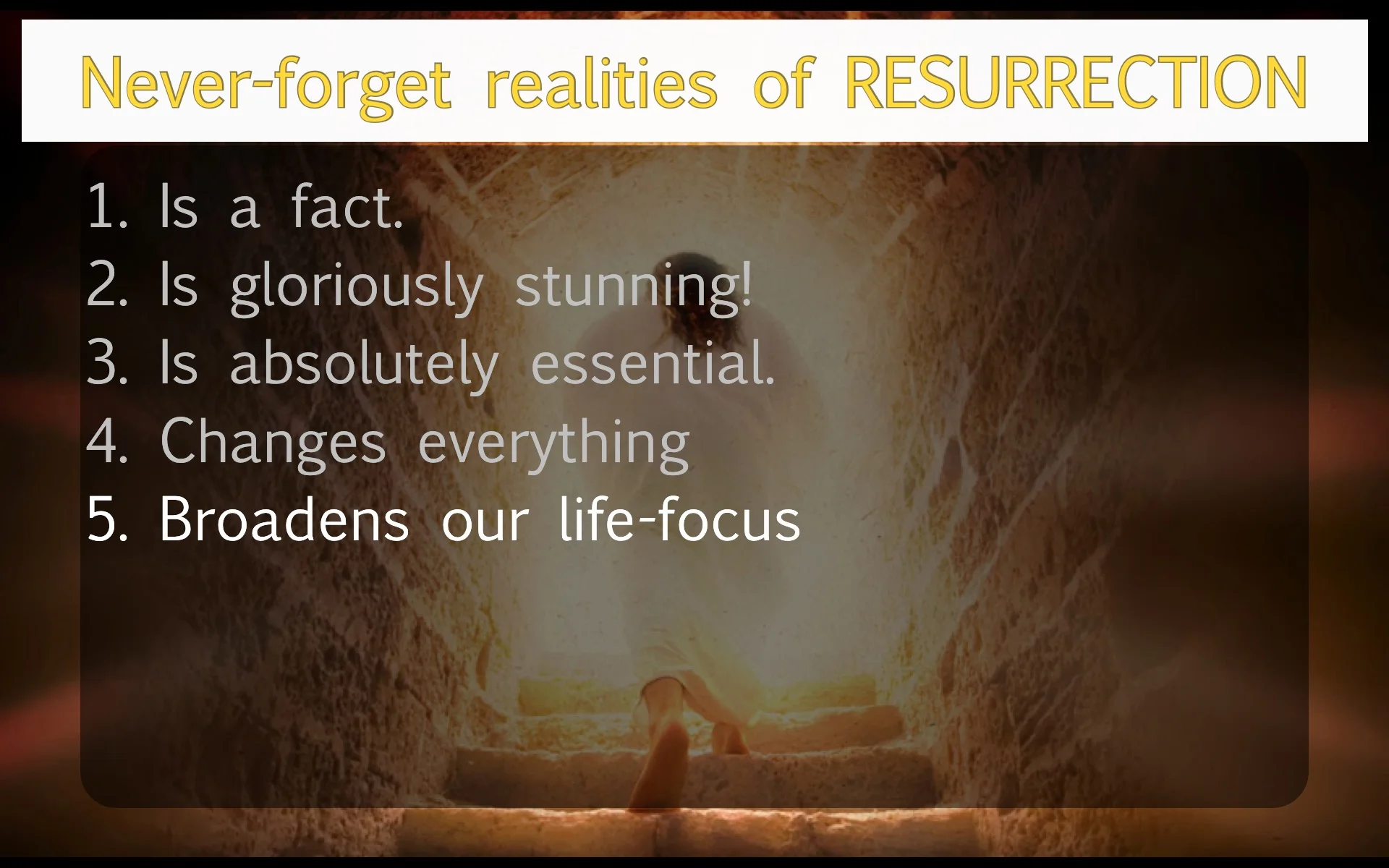 Never-forget realities of RESURRECTION

1. Is a fact.
2. Is gloriously stunning!
3. Is absolutely essential.
4. Changes everything
5. Broadens our life-focus